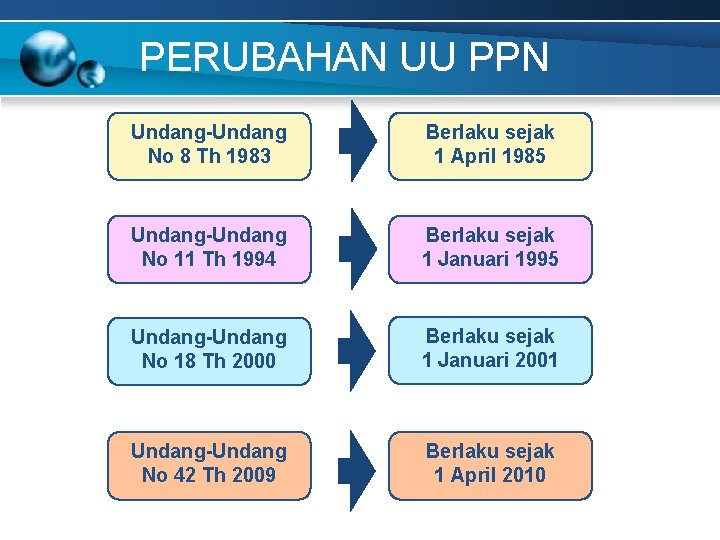 PERUBAHAN UU PPN

Undang-Undang No 8 Th 1983

Berlaku sejak 1 April 1985

Undang-Undang No 11 Th 1994

Berlaku sejak 1 Januari 1995

Undang-Undang No 18 Th 2000

Berlaku sejak 1 Januari 2001

Undang-Undang No 42 Th 2009

Berlaku sejak 1 April 2010